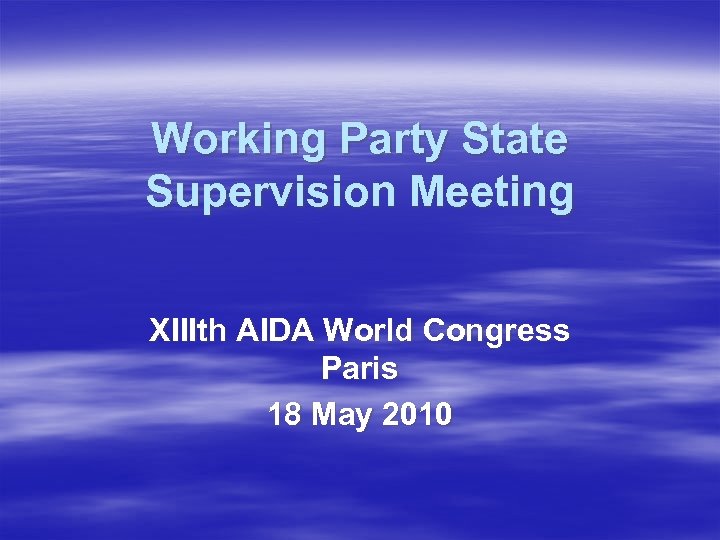 Working Party State Supervision Meeting

XIIIth AIDA World Congress
Paris
18 May 2010